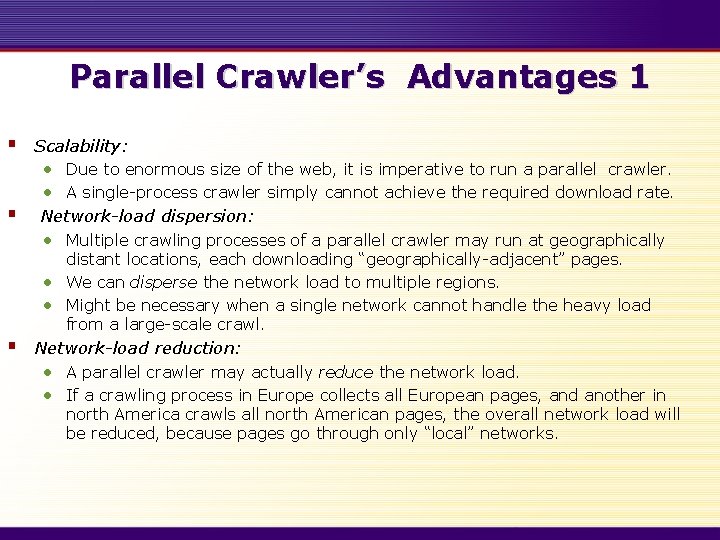 Parallel Crawler's Advantages 1

- Scalability:
  - Due to enormous size of the web, it is imperative to run a parallel crawler.
  - A single-process crawler simply cannot achieve the required download rate.
- Network-load dispersion:
  - Multiple crawling processes of a parallel crawler may run at geographically distant locations, each downloading "geographically-adjacent" pages.
  - We can disperse the network load to multiple regions.
  - Might be necessary when a single network cannot handle the heavy load from a large-scale crawl.
- Network-load reduction:
  - A parallel crawler may actually reduce the network load.
  - If a crawling process in Europe collects all European pages, and another in north America crawls all north American pages, the overall network load will be reduced, because pages go through only "local" networks.